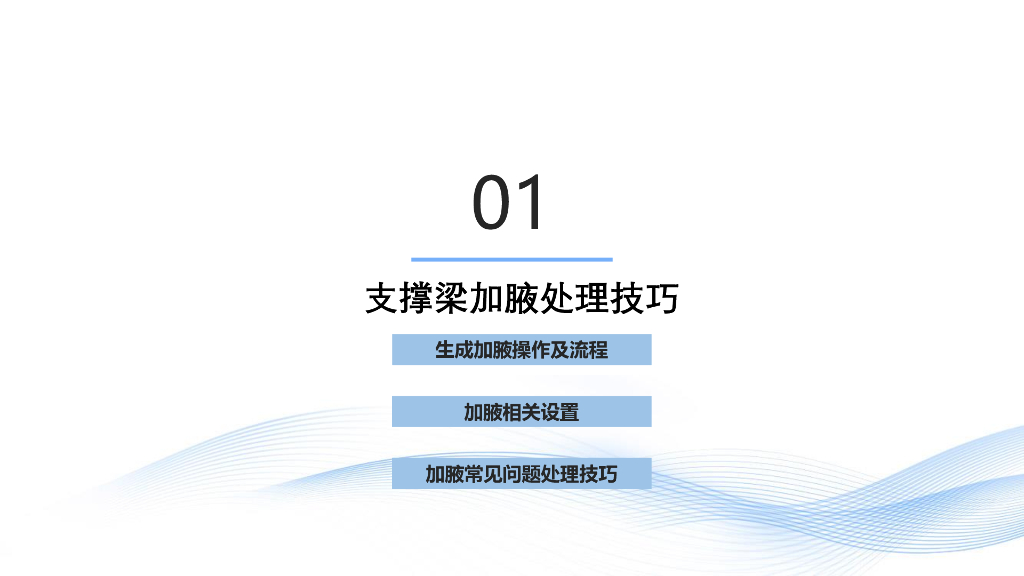 01

支撑梁加腋处理技巧

生成加腋操作及流程

加腋相关设置

加腋常见问题处理技巧